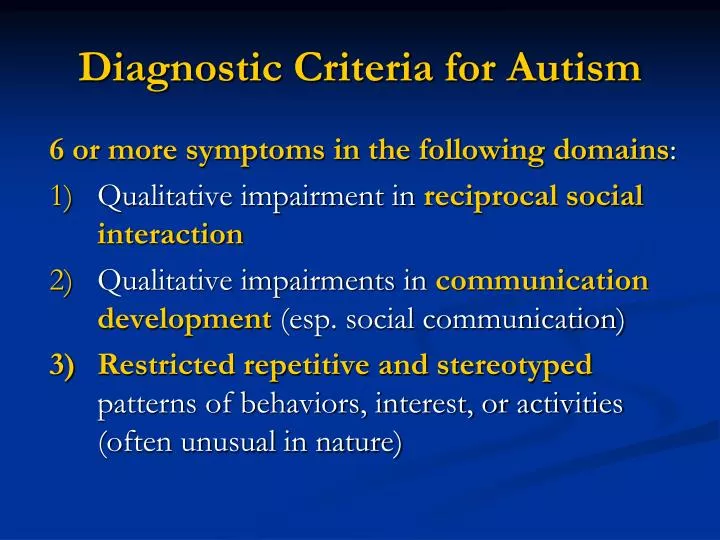 Diagnostic Criteria for Autism

6 or more symptoms in the following domains:

1) Qualitative impairment in reciprocal social interaction

2) Qualitative impairments in communication development (esp. social communication)

3) Restricted repetitive and stereotyped patterns of behaviors, interest, or activities (often unusual in nature)